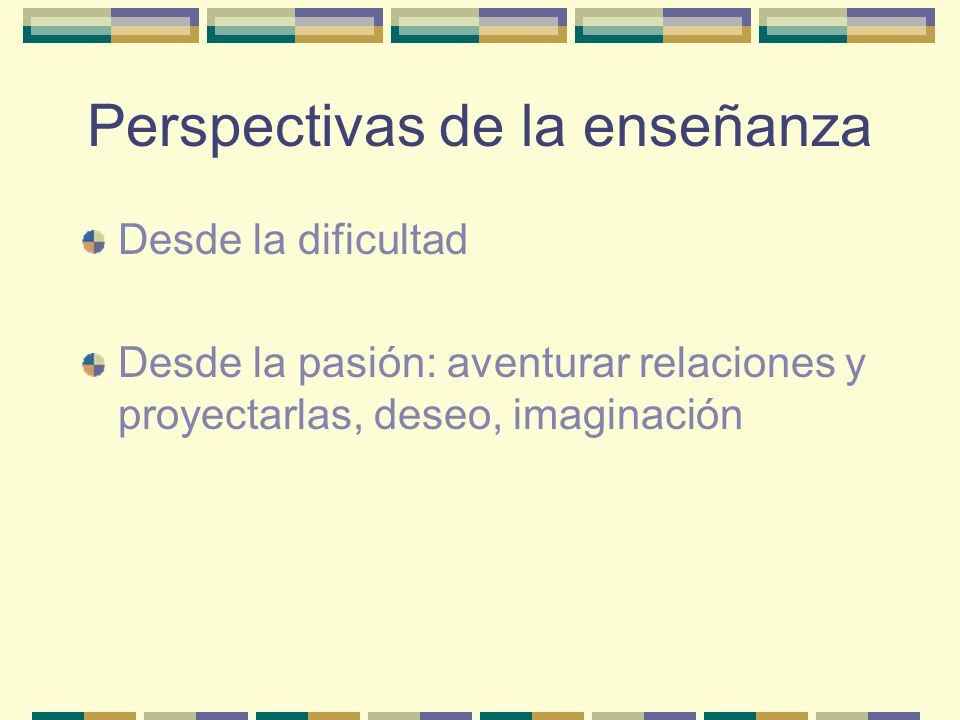 Perspectivas de la enseñanza

Desde la dificultad

Desde la pasión: aventurar relaciones y proyectarlas, deseo, imaginación